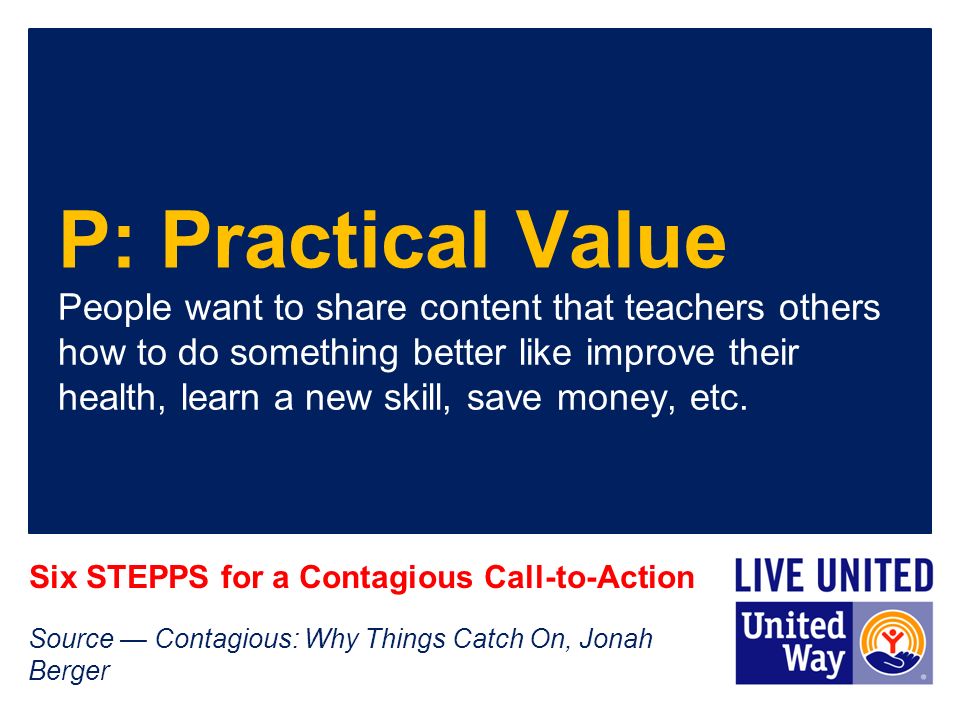 P: Practical Value

People want to share content that teachers others how to do something better like improve their health, learn a new skill, save money, etc.

Six STEPPS for a Contagious Call-to-Action

Source — Contagious: Why Things Catch On, Jonah Berger

LIVE UNITED

United Way